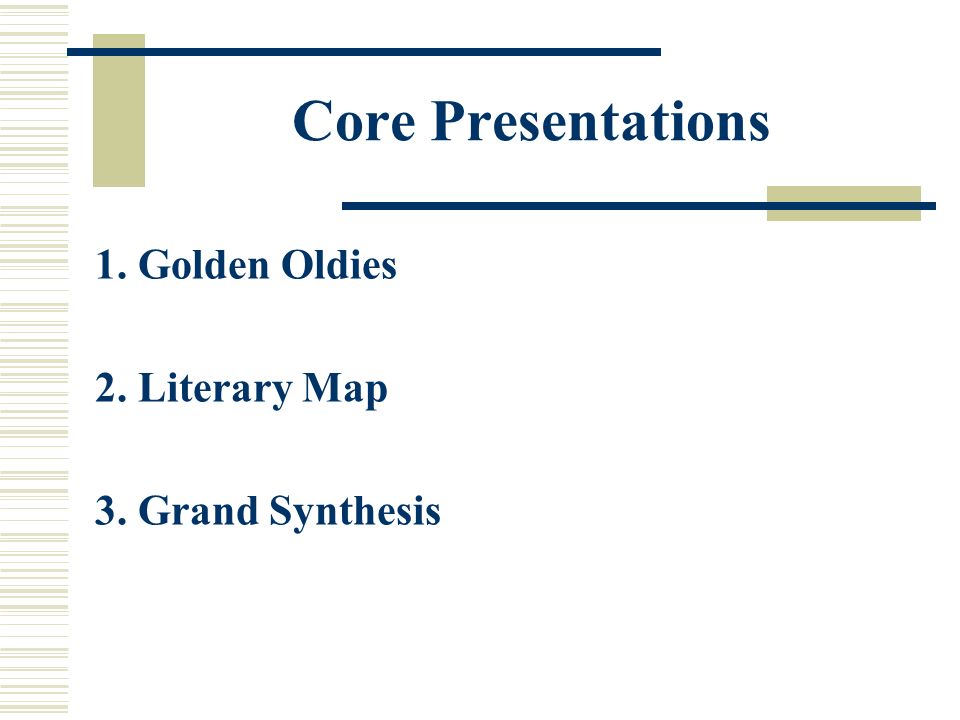 Core Presentations

1. Golden Oldies

2. Literary Map

3. Grand Synthesis